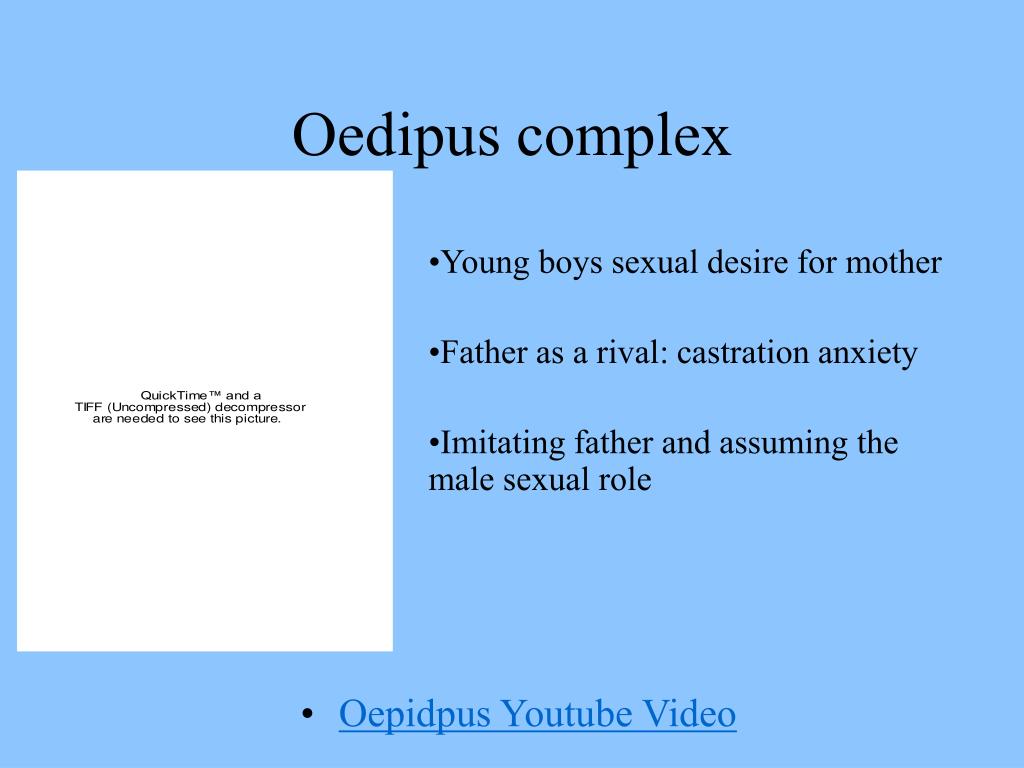 Oedipus complex

QuickTime™ and a
TIFF (Uncompressed) decompressor
are needed to see this picture.

•Young boys sexual desire for mother

•Father as a rival: castration anxiety

•Imitating father and assuming the male sexual role

• Oepidpus Youtube Video